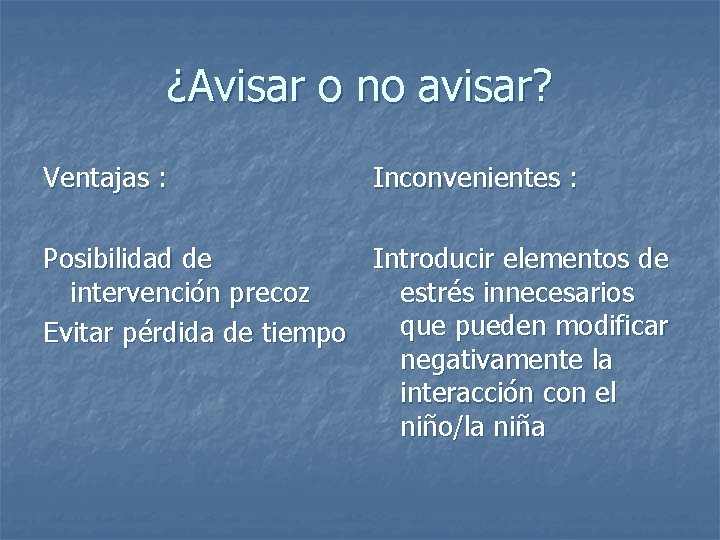 ¿Avisar o no avisar?

Ventajas :

Posibilidad de intervención precoz

Evitar pérdida de tiempo

Inconvenientes :

Introducir elementos de estrés innecesarios que pueden modificar negativamente la interacción con el niño/la niña